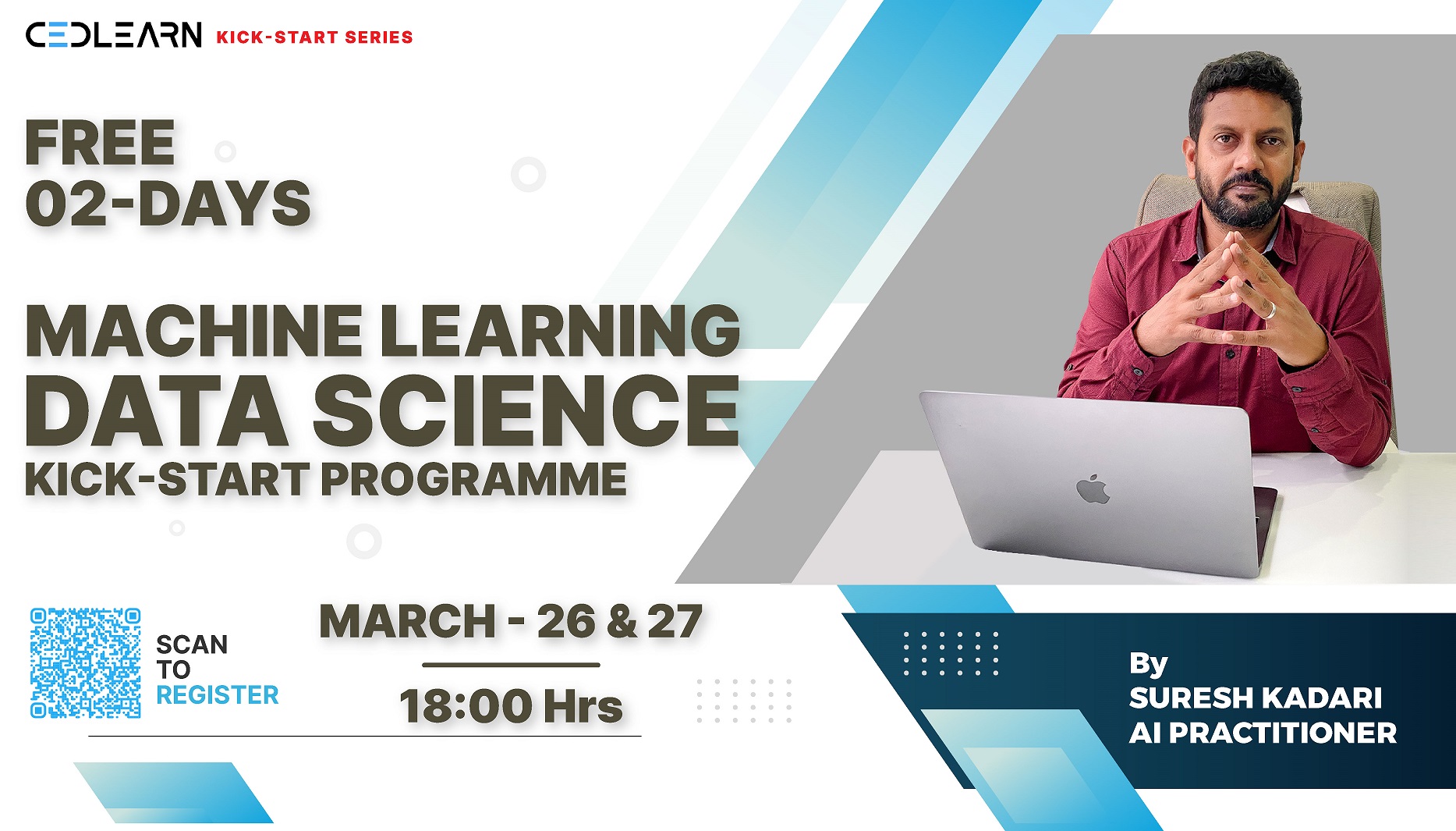 CEDLEARN KICK-START SERIES

FREE
02-DAYS

MACHINE LEARNING
DATA SCIENCE
KICK-START PROGRAMME

SCAN
TO
REGISTER

MARCH - 26 & 27

18:00 Hrs

By
SURESH KADARI
AI PRACTITIONER